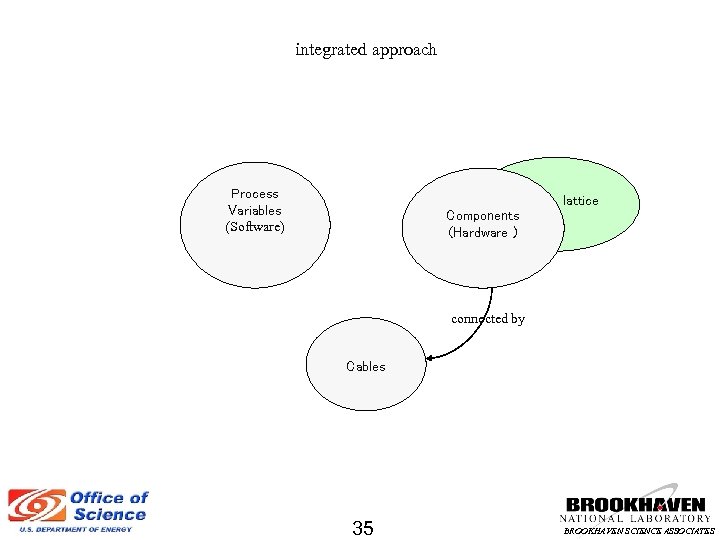 integrated approach

Process Variables (Software)

Components (Hardware )

lattice

connected by

Cables

Office of Science
U.S. DEPARTMENT OF ENERGY

35

BROOKHAVEN
NATIONAL LABORATORY
BROOKHAVEN SCIENCE ASSOCIATES